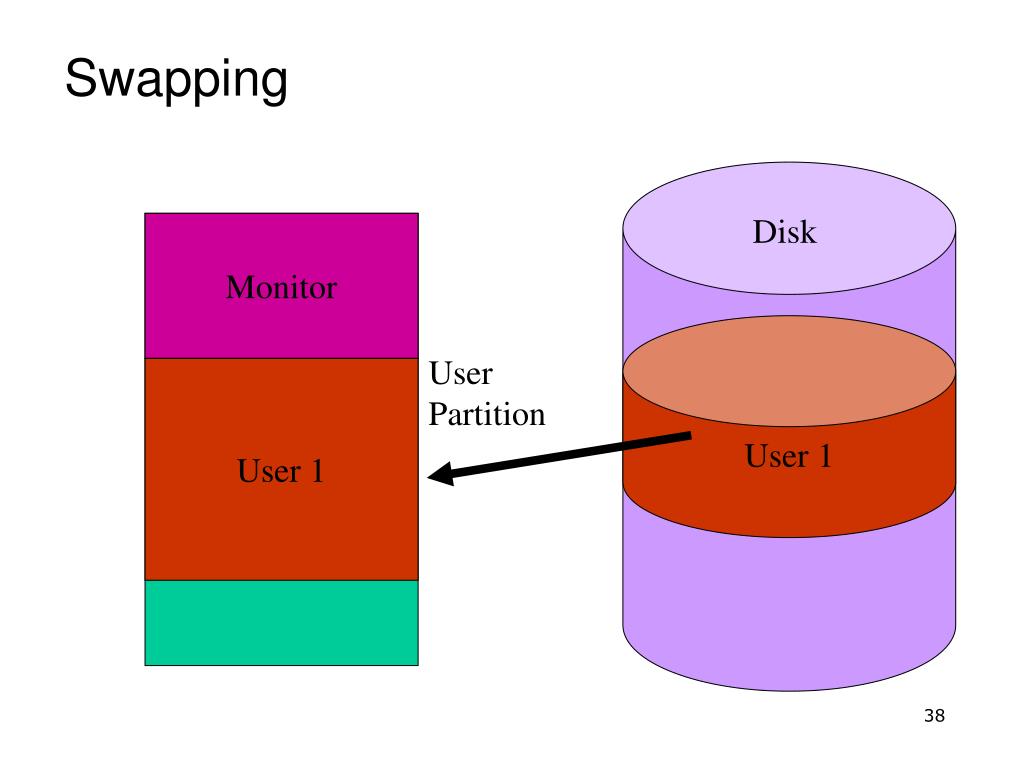 Swapping

Monitor

User 1

User Partition

Disk

User 1

38